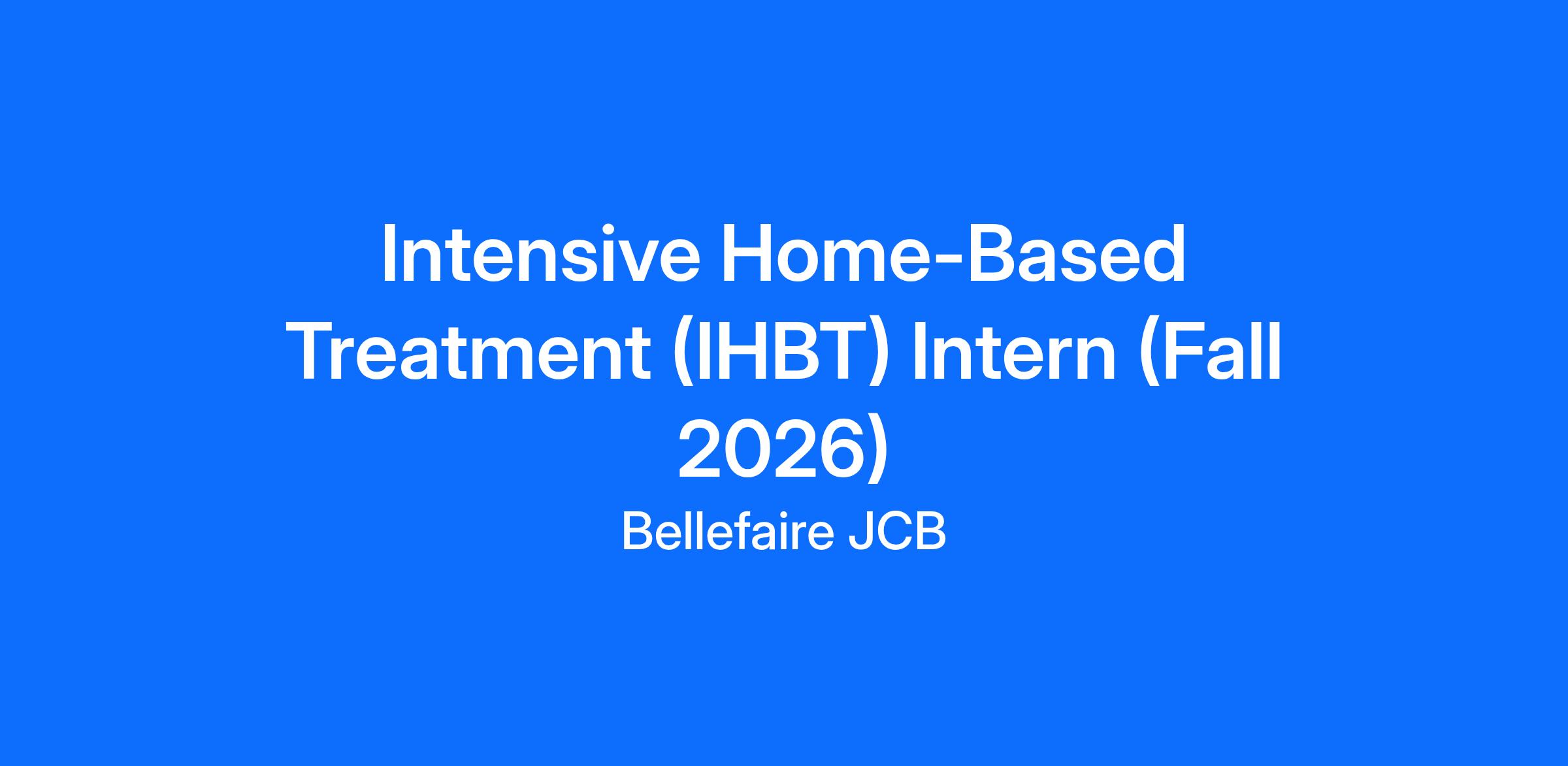 Intensive Home-Based Treatment (IHBT) Intern (Fall 2026)

Bellefaire JCB